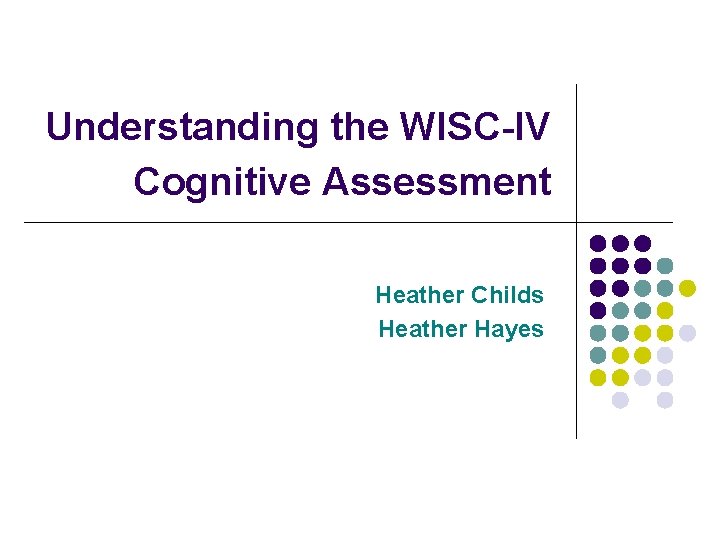 Understanding the WISC-IV Cognitive Assessment

Heather Childs
Heather Hayes